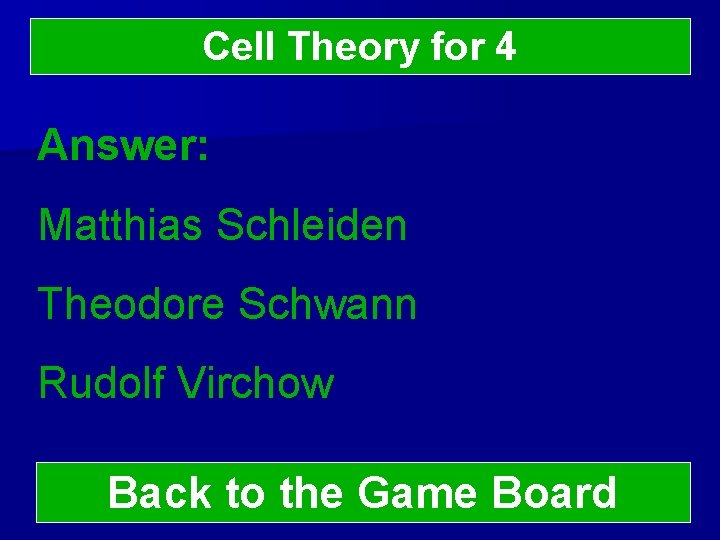 Cell Theory for 4

Answer:

Matthias Schleiden

Theodore Schwann

Rudolf Virchow

Back to the Game Board